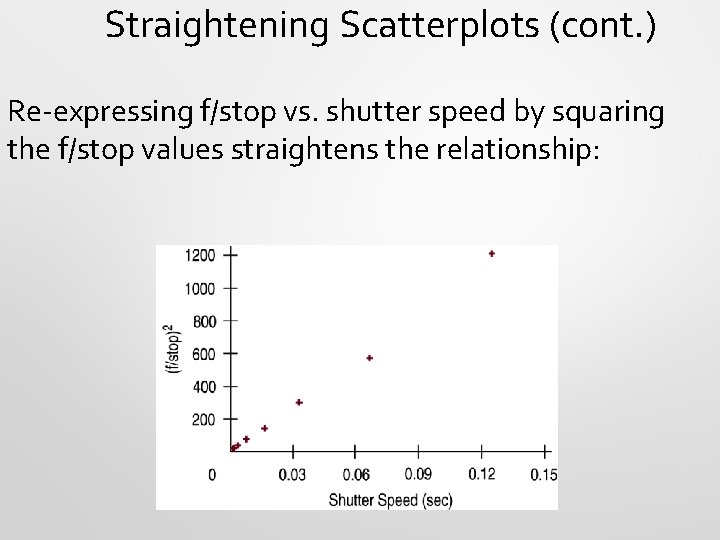 Straightening Scatterplots (cont.)

Re-expressing f/stop vs. shutter speed by squaring the f/stop values straightens the relationship:

1200
1000
800
600
400
200
$(f/stop)^2$
0
0.03
0.06
0.09
0.12
0.15
Shutter Speed (sec)